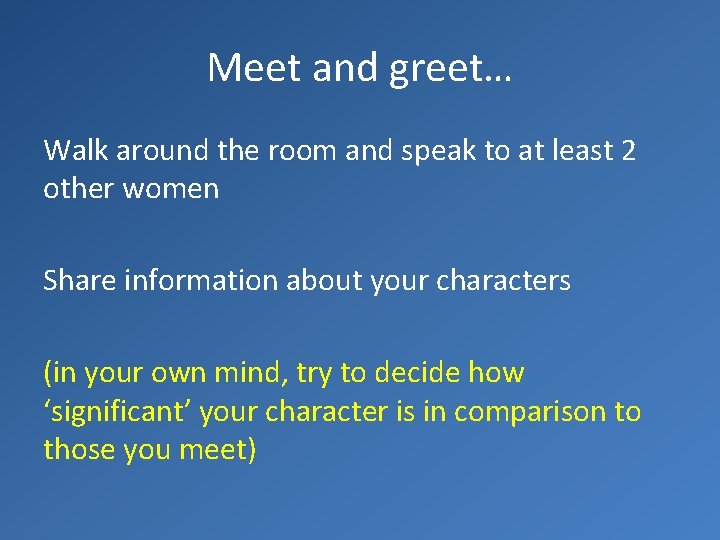 Meet and greet…

Walk around the room and speak to at least 2 other women

Share information about your characters

(in your own mind, try to decide how ‘significant’ your character is in comparison to those you meet)